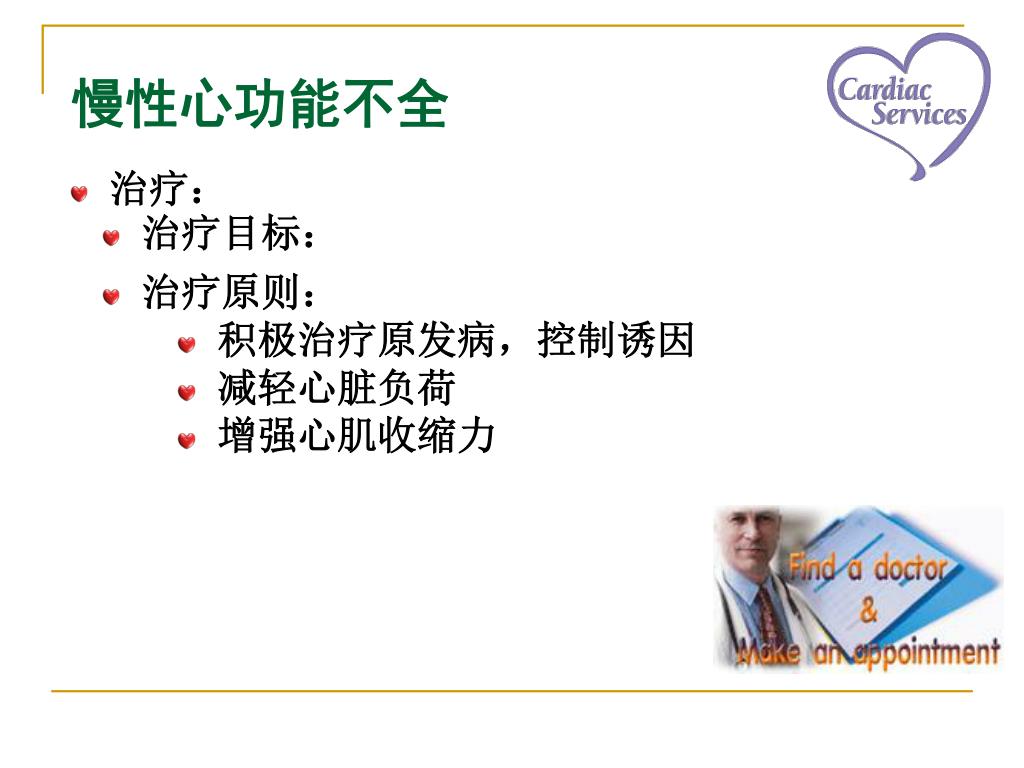 慢性心功能不全

Cardiac Services

治疗：

治疗目标：

治疗原则：

积极治疗原发病，控制诱因

减轻心脏负荷

增强心肌收缩力

Find a doctor & Make an appointment